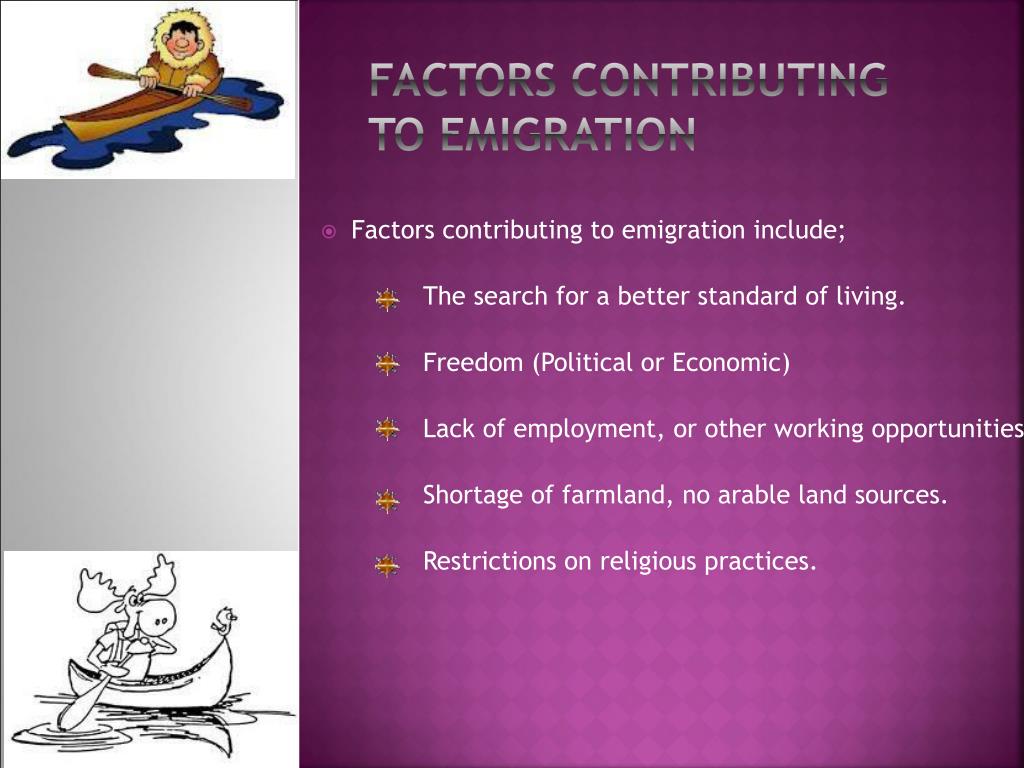 FACTORS CONTRIBUTING TO EMIGRATION

Factors contributing to emigration include;

The search for a better standard of living.

Freedom (Political or Economic)

Lack of employment, or other working opportunities

Shortage of farmland, no arable land sources.

Restrictions on religious practices.